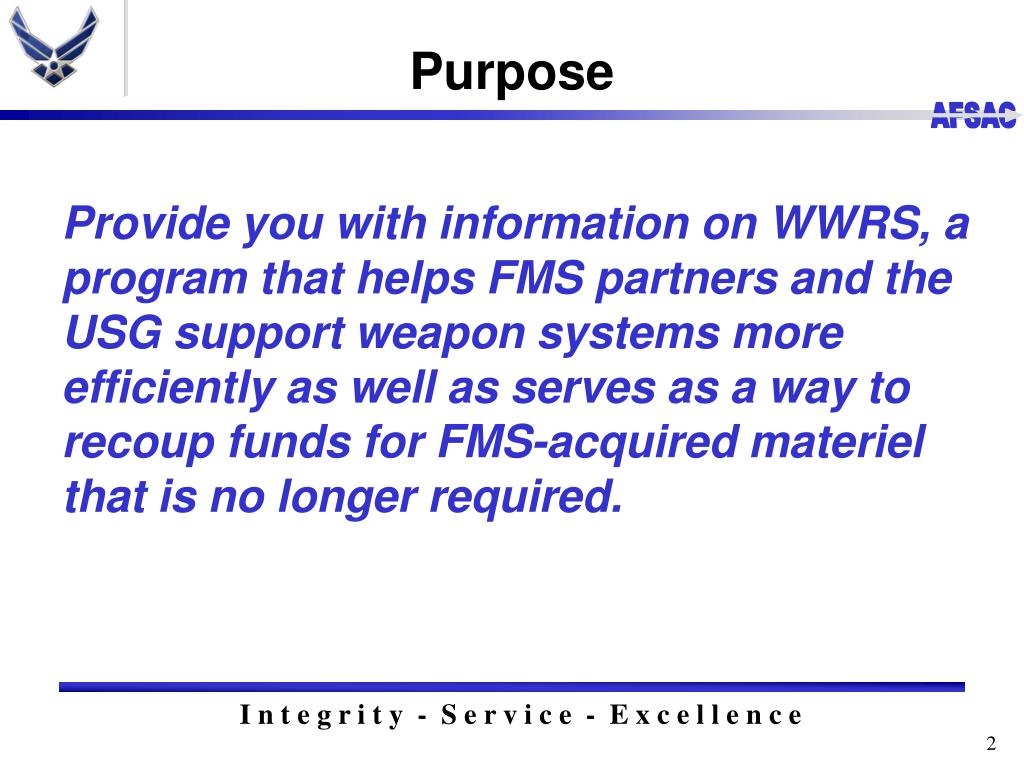 Purpose

AFSAC

Provide you with information on WWRS, a program that helps FMS partners and the USG support weapon systems more efficiently as well as serves as a way to recoup funds for FMS-acquired materiel that is no longer required.

Integrity - Service - Excellence

2